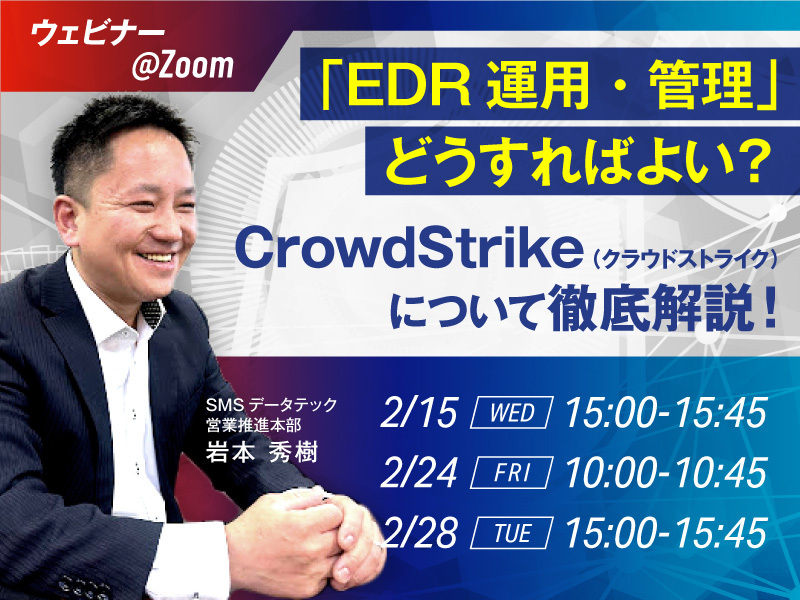 ウェビナー
@Zoom

「EDR 運用・管理」
どうすればよい?

CrowdStrike（クラウドストライク）
について徹底解説!

SMS データテック
営業推進本部
岩本 秀樹

2/15 WED 15:00-15:45
2/24 FRI 10:00-10:45
2/28 TUE 15:00-15:45